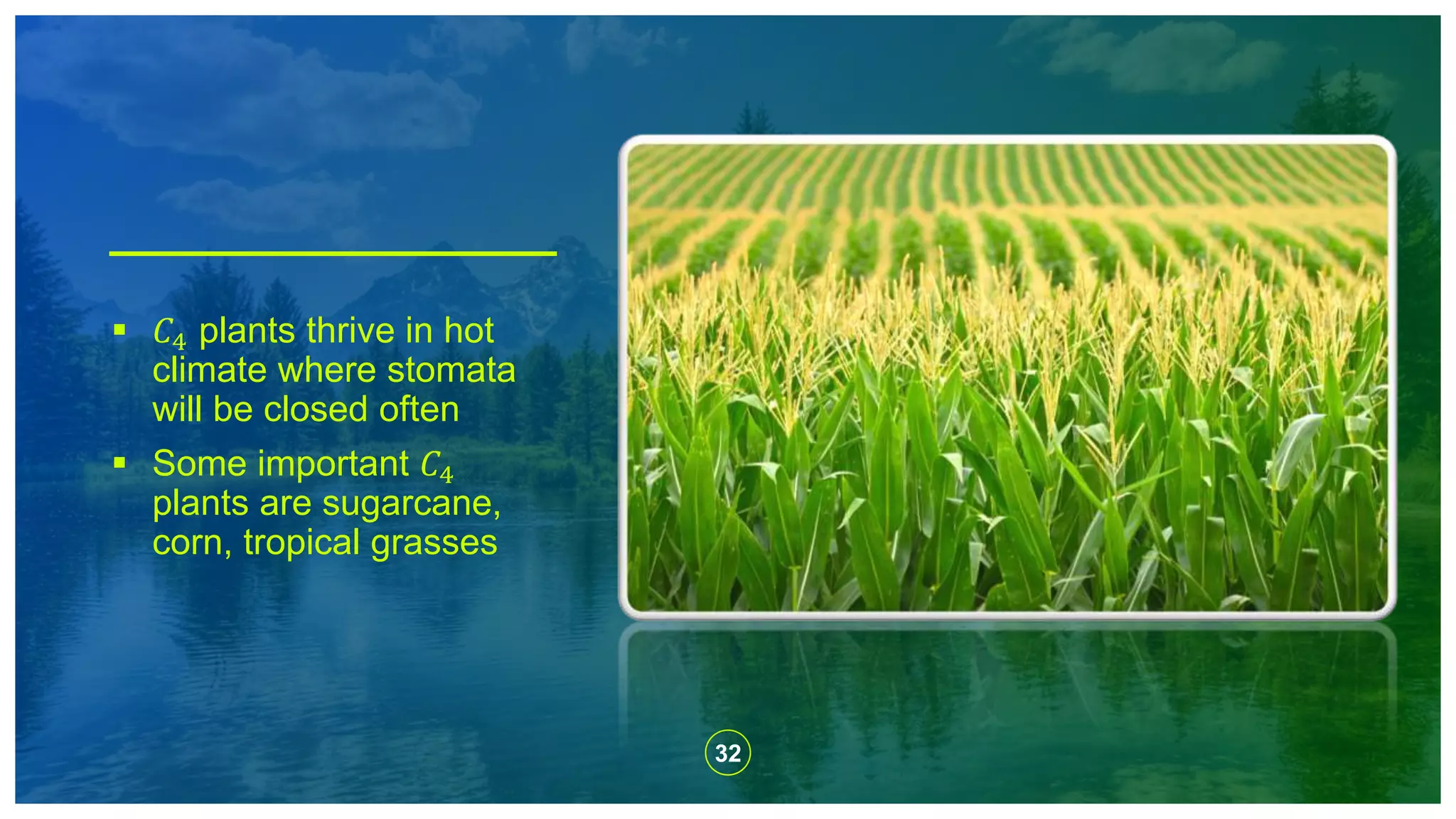 ▪ $C_4$ plants thrive in hot climate where stomata will be closed often

▪ Some important $C_4$ plants are sugarcane, corn, tropical grasses

32